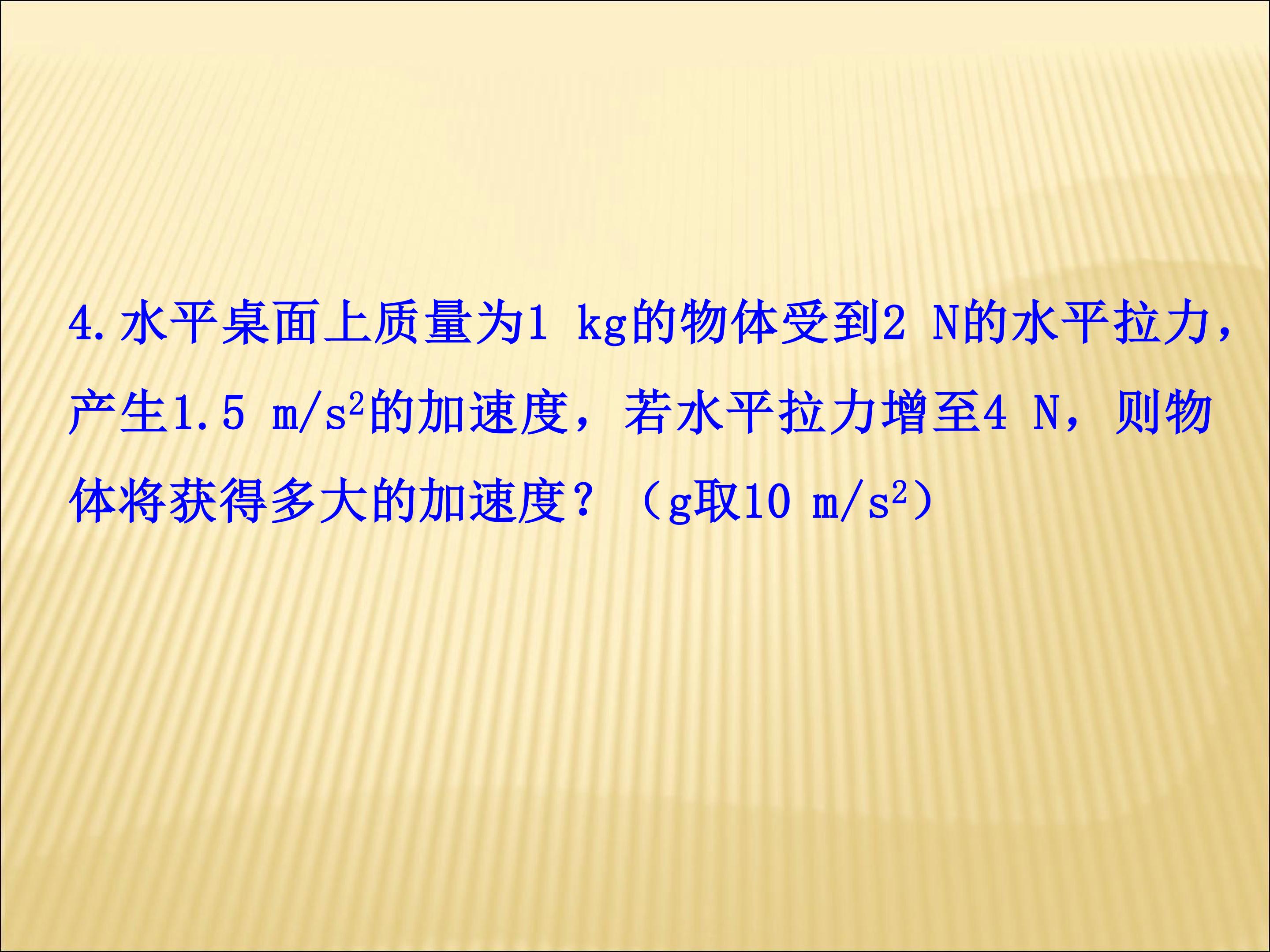 4.水平桌面上质量为1 kg的物体受到2 N的水平拉力，产生1.5 $m/s^2$的加速度，若水平拉力增至4 N，则物体将获得多大的加速度？（g取10 $m/s^2$）